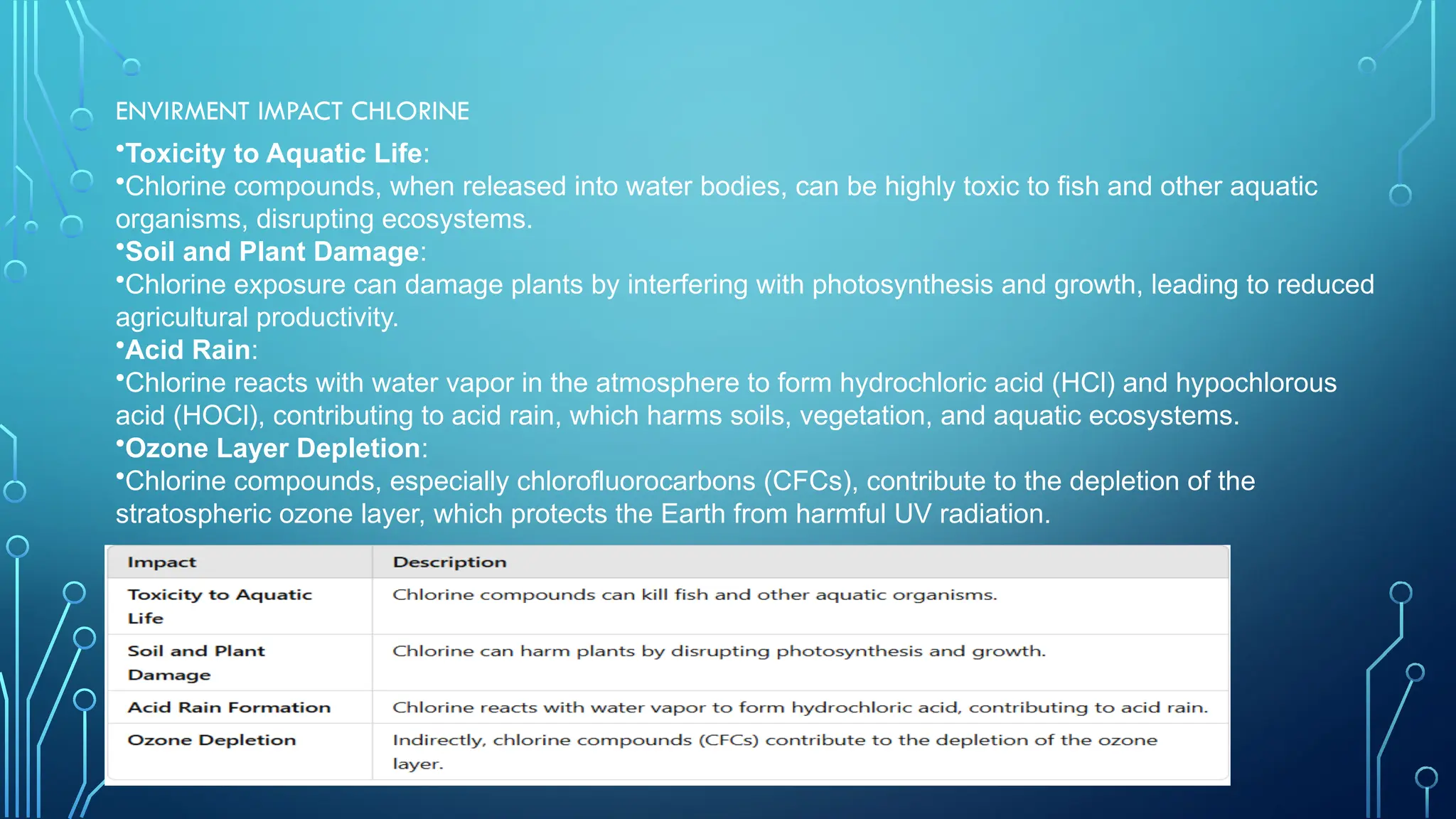 ENVIRMENT IMPACT CHLORINE

•Toxicity to Aquatic Life:
•Chlorine compounds, when released into water bodies, can be highly toxic to fish and other aquatic organisms, disrupting ecosystems.
•Soil and Plant Damage:
•Chlorine exposure can damage plants by interfering with photosynthesis and growth, leading to reduced agricultural productivity.
•Acid Rain:
•Chlorine reacts with water vapor in the atmosphere to form hydrochloric acid (HCl) and hypochlorous acid (HOCl), contributing to acid rain, which harms soils, vegetation, and aquatic ecosystems.
•Ozone Layer Depletion:
•Chlorine compounds, especially chlorofluorocarbons (CFCs), contribute to the depletion of the stratospheric ozone layer, which protects the Earth from harmful UV radiation.

| Impact | Description |
|---|---|
| Toxicity to Aquatic Life | Chlorine compounds can kill fish and other aquatic organisms. |
| Soil and Plant Damage | Chlorine can harm plants by disrupting photosynthesis and growth. |
| Acid Rain Formation | Chlorine reacts with water vapor to form hydrochloric acid, contributing to acid rain. |
| Ozone Depletion | Indirectly, chlorine compounds (CFCs) contribute to the depletion of the ozone layer. |